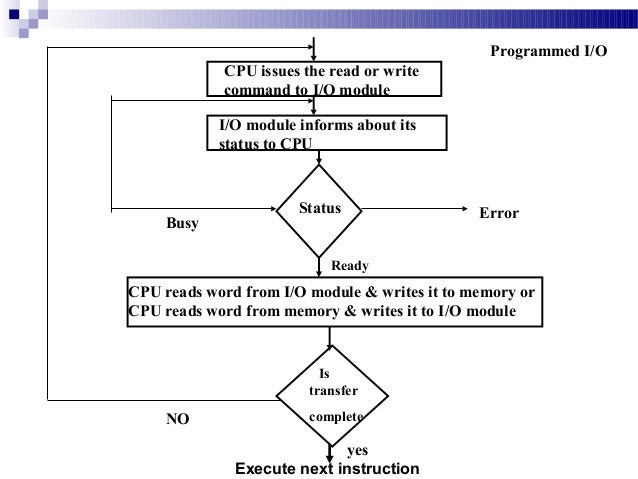 Programmed I/O

CPU issues the read or write command to I/O module

I/O module informs about its status to CPU

Status

Busy

Error

Ready

CPU reads word from I/O module & writes it to memory or CPU reads word from memory & writes it to I/O module

Is transfer complete

NO

yes

Execute next instruction